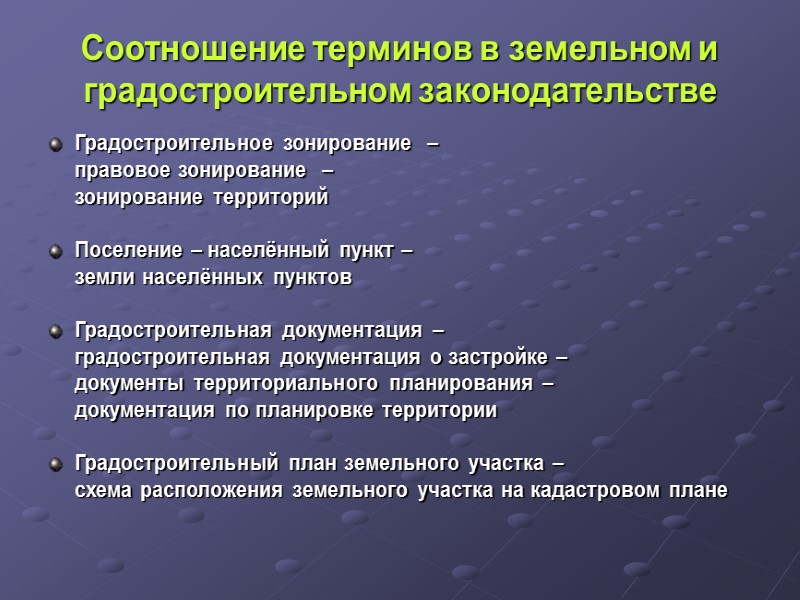 Соотношение терминов в земельном и градостроительном законодательстве

Градостроительное зонирование –
правовое зонирование –
зонирование территорий

Поселение – населённый пункт –
земли населённых пунктов

Градостроительная документация –
градостроительная документация о застройке –
документы территориального планирования –
документация по планировке территории

Градостроительный план земельного участка –
схема расположения земельного участка на кадастровом плане